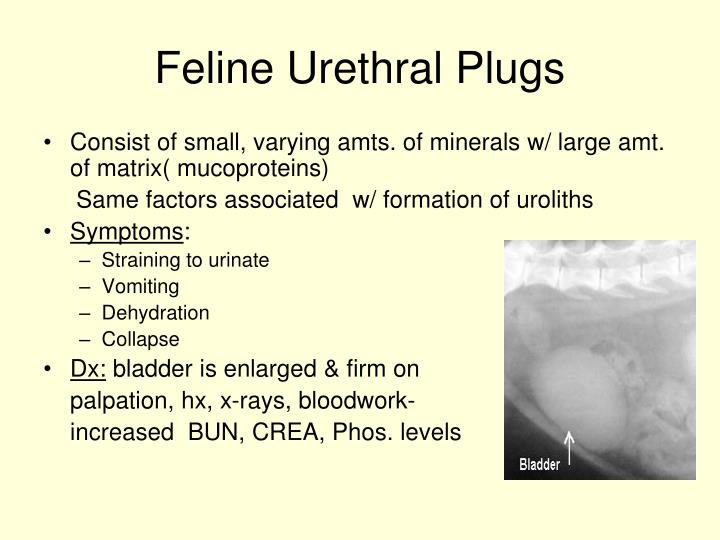 Feline Urethral Plugs

• Consist of small, varying amts. of minerals w/ large amt. of matrix( mucoproteins)

Same factors associated w/ formation of uroliths

• Symptoms:
– Straining to urinate
– Vomiting
– Dehydration
– Collapse

• Dx: bladder is enlarged & firm on palpation, hx, x-rays, bloodwork- increased BUN, CREA, Phos. levels

Bladder